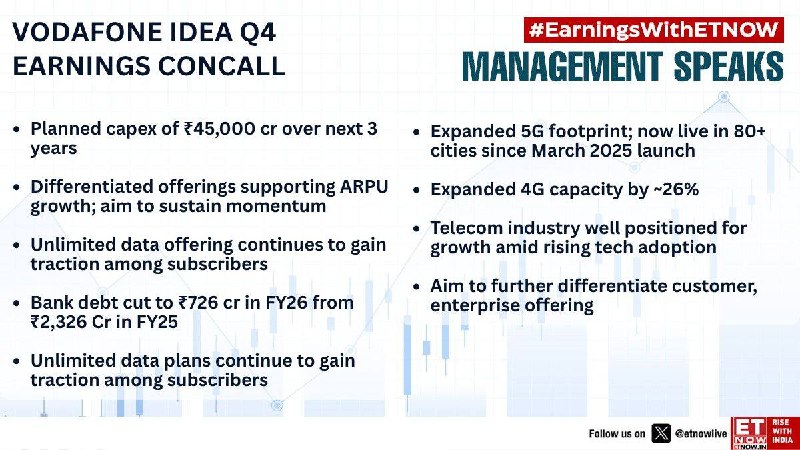 VODAFONE IDEA Q4 EARNINGS CONCALL

#EarningsWithETNOW

MANAGEMENT SPEAKS

• Planned capex of ₹45,000 cr over next 3 years

• Differentiated offerings supporting ARPU growth; aim to sustain momentum

• Unlimited data offering continues to gain traction among subscribers

• Bank debt cut to ₹726 cr in FY26 from ₹2,326 Cr in FY25

• Unlimited data plans continue to gain traction among subscribers

• Expanded 5G footprint; now live in 80+ cities since March 2025 launch

• Expanded 4G capacity by ~26%

• Telecom industry well positioned for growth amid rising tech adoption

• Aim to further differentiate customer, enterprise offering

Follow us on @etnowlive

ET NOW ETNOW.IN RISE WITH INDIA